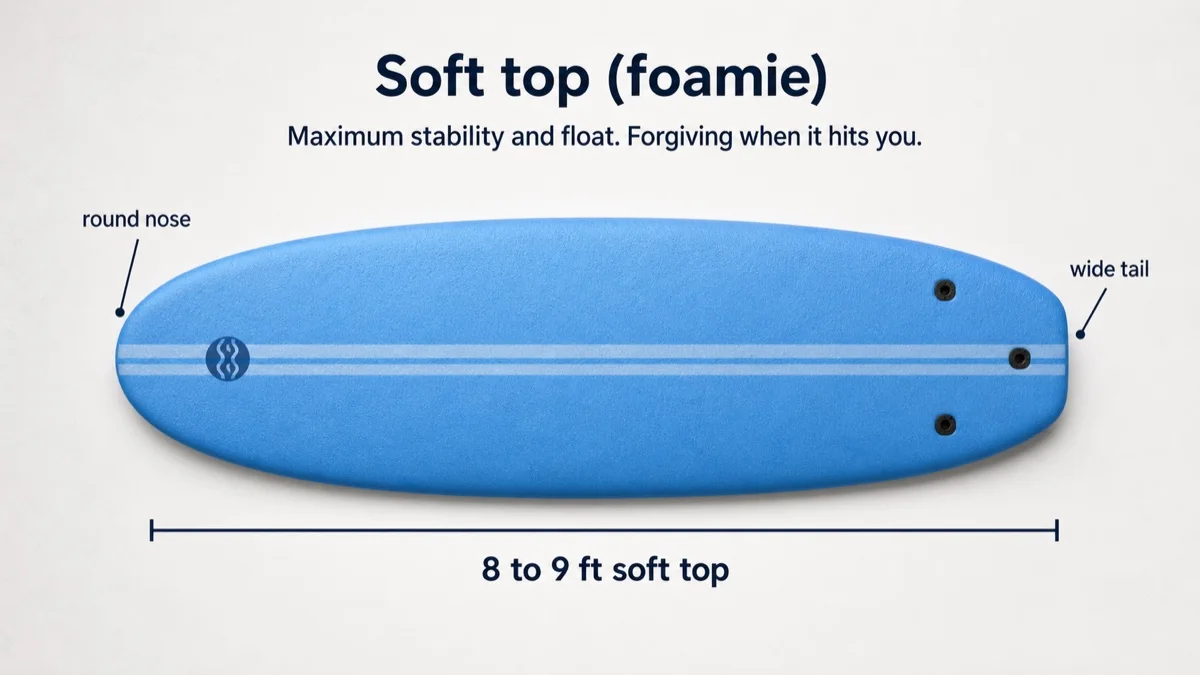 Soft top (foamie)

Maximum stability and float. Forgiving when it hits you.

round nose

wide tail

8 to 9 ft soft top